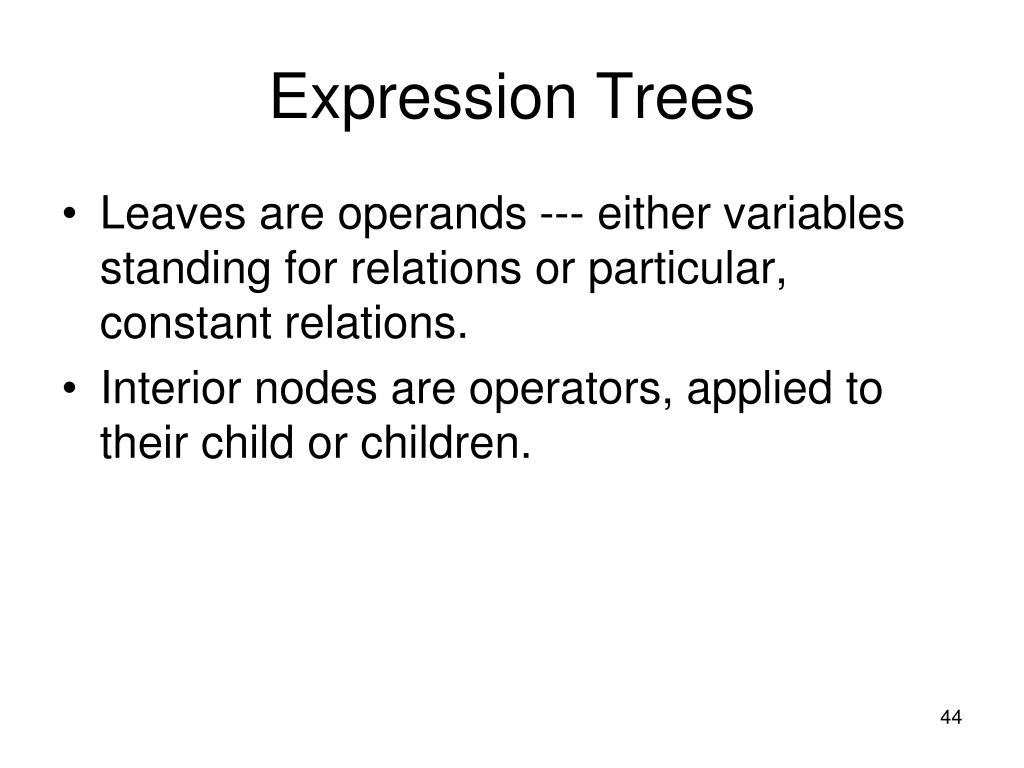 Expression Trees

• Leaves are operands --- either variables standing for relations or particular, constant relations.
• Interior nodes are operators, applied to their child or children.

44